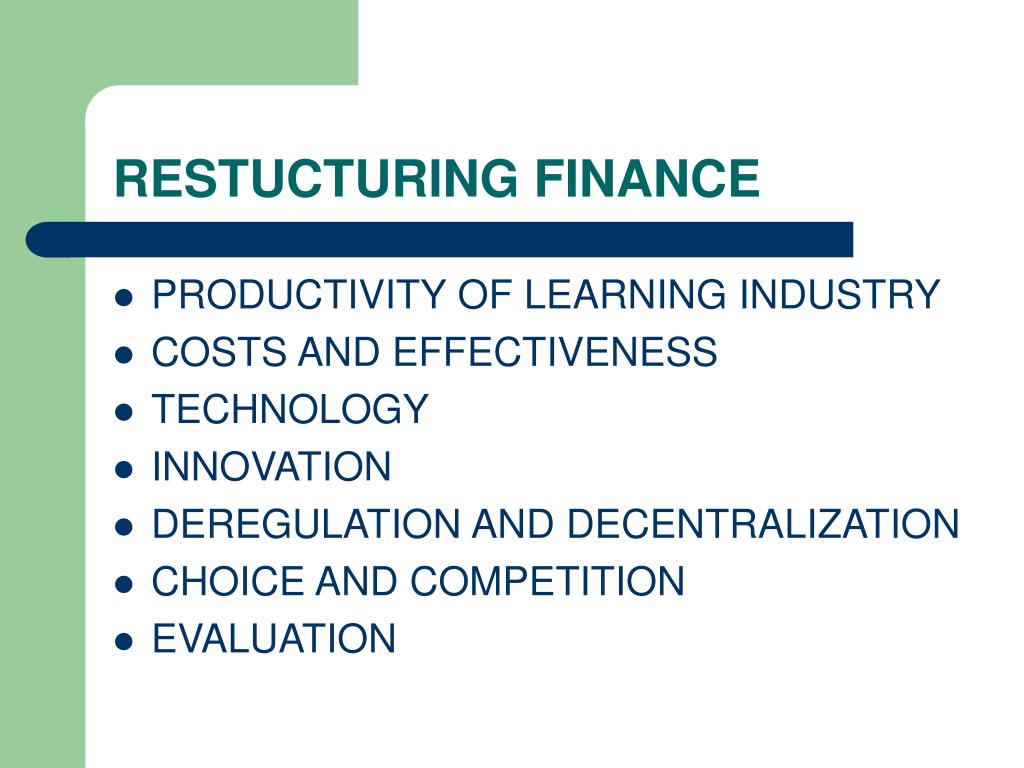 RESTUCTURING FINANCE

- PRODUCTIVITY OF LEARNING INDUSTRY
- COSTS AND EFFECTIVENESS
- TECHNOLOGY
- INNOVATION
- DEREGULATION AND DECENTRALIZATION
- CHOICE AND COMPETITION
- EVALUATION